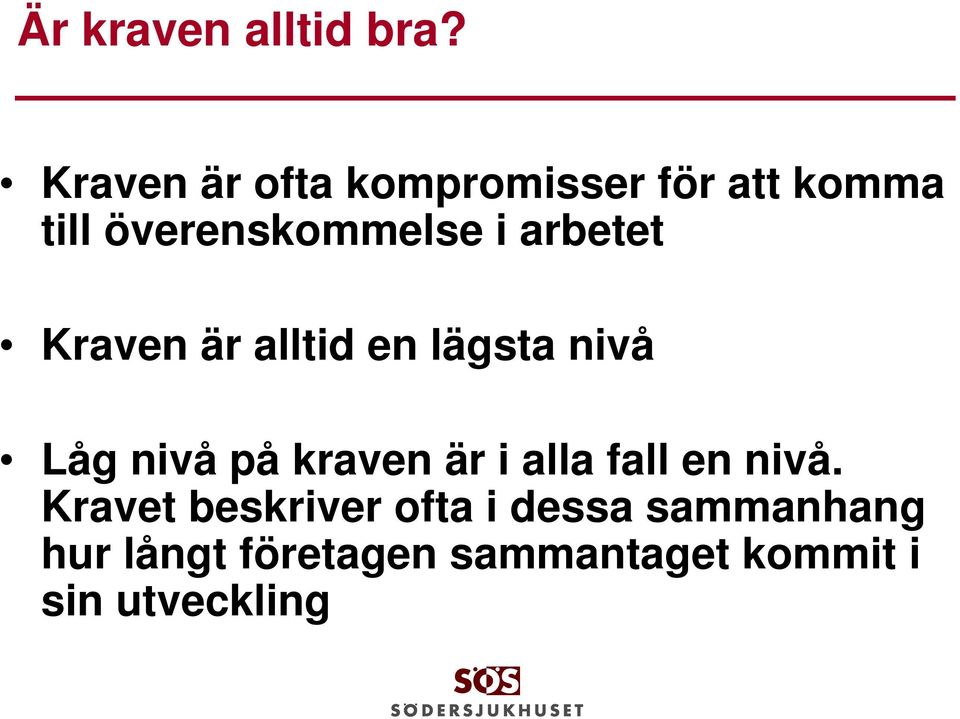 Är kraven alltid bra?

• Kraven är ofta kompromisser för att komma till överenskommelse i arbetet

• Kraven är alltid en lägsta nivå

• Låg nivå på kraven är i alla fall en nivå. Kravet beskriver ofta i dessa sammanhang hur långt företagen sammantaget kommit i sin utveckling

SÖS
SÖDERSJUKHUSET